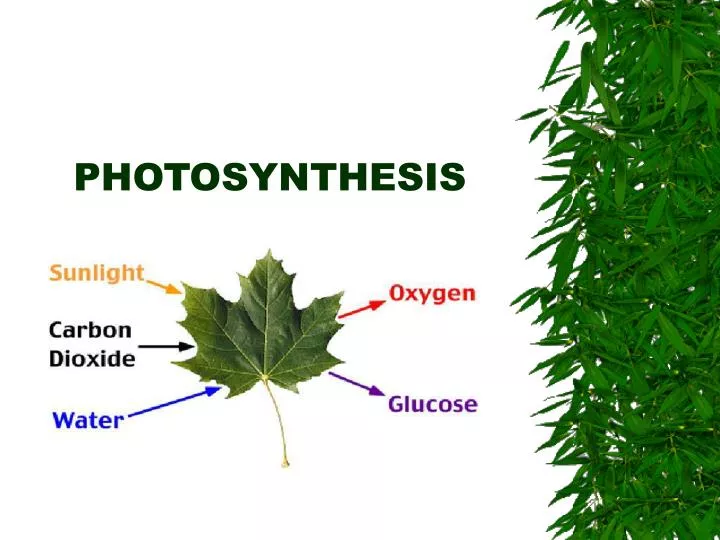 PHOTOSYNTHESIS

Sunlight

Carbon Dioxide

Water

Oxygen

Glucose